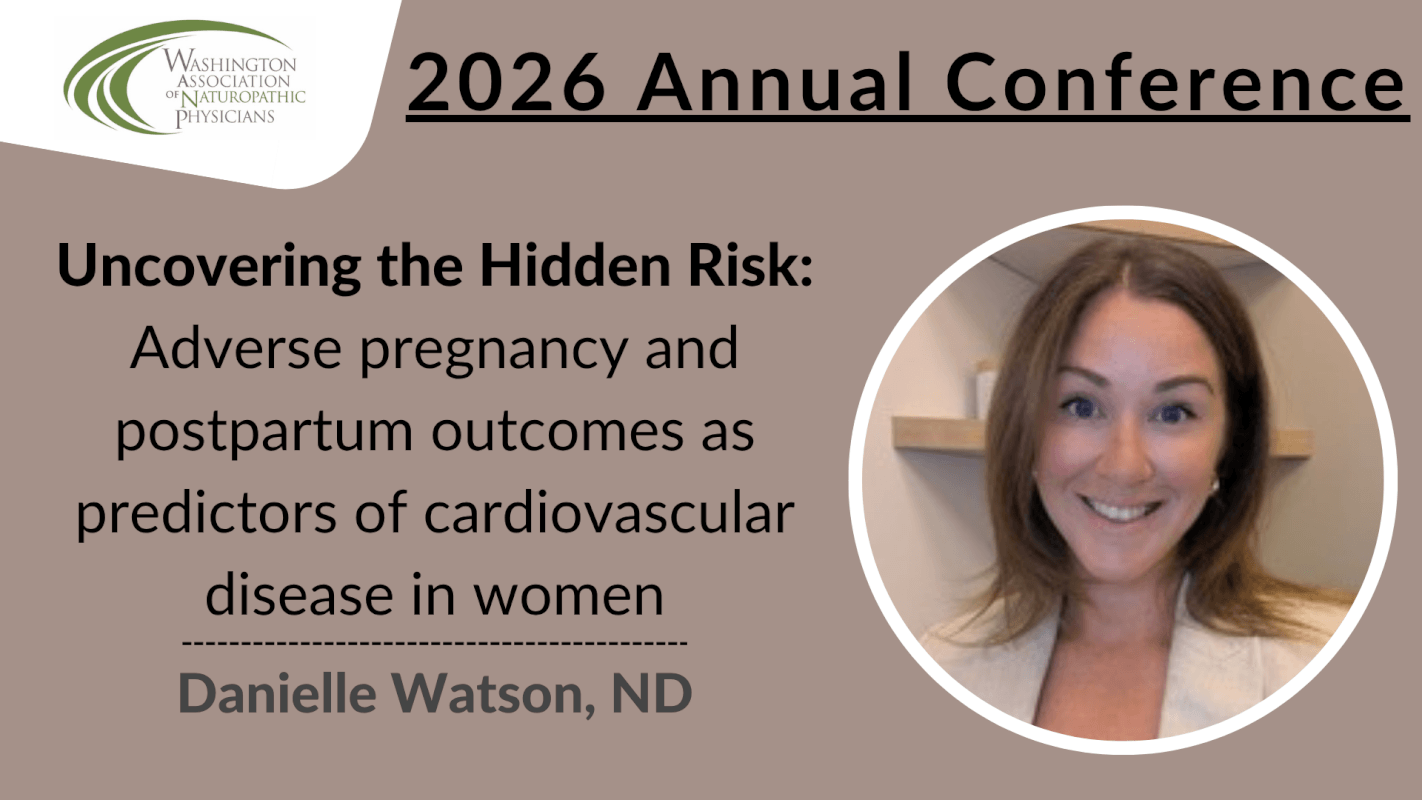 WASHINGTON ASSOCIATION OF NATUROPATHIC PHYSICIANS

2026 Annual Conference

Uncovering the Hidden Risk:
Adverse pregnancy and postpartum outcomes as predictors of cardiovascular disease in women

Danielle Watson, ND